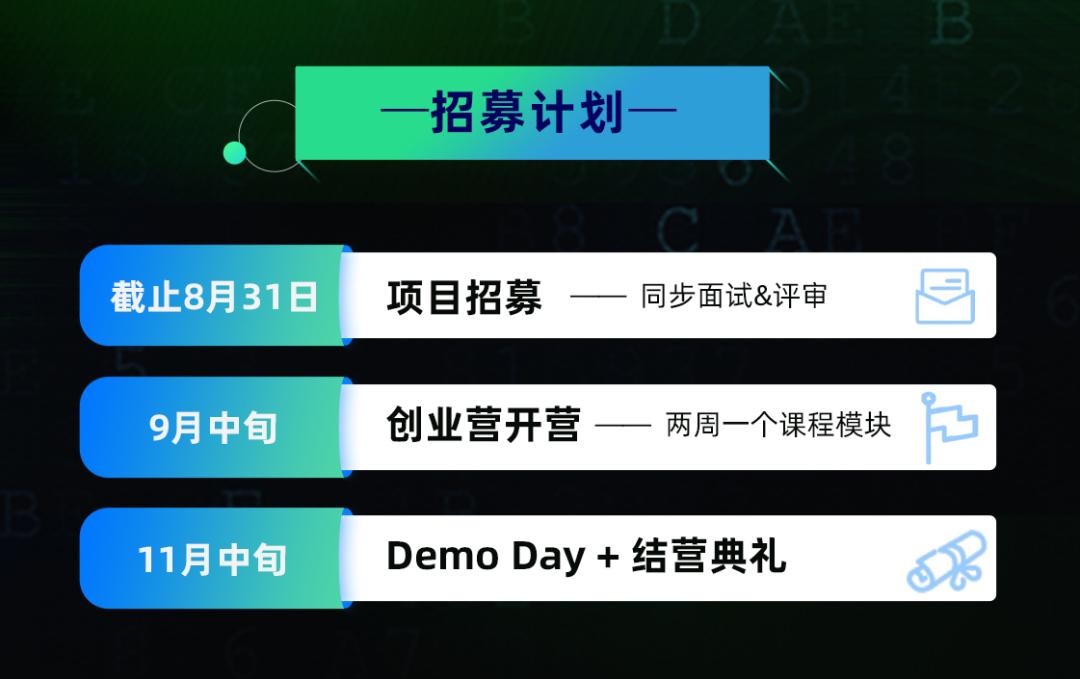 —招募计划—

截止8月31日 项目招募 —— 同步面试&评审

9月中旬 创业营开营 —— 两周一个课程模块

11月中旬 Demo Day + 结营典礼